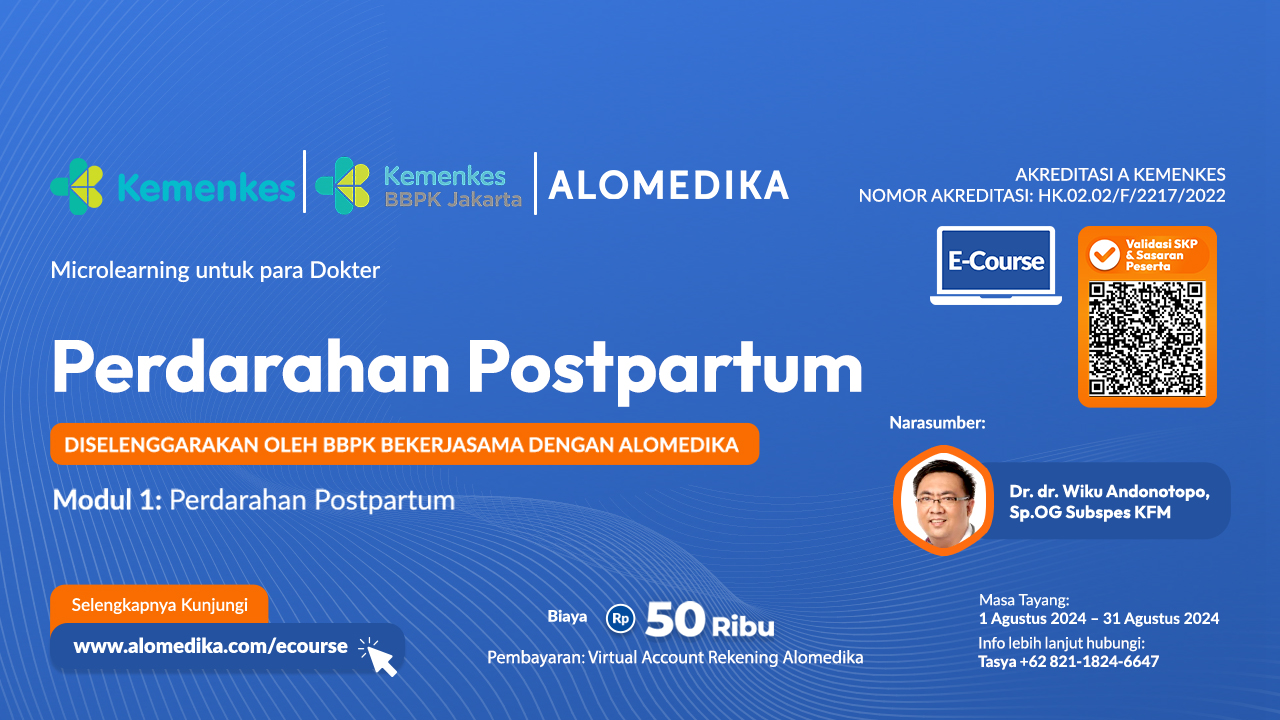 Kemenkes | Kemenkes BBPK Jakarta | ALOMEDIKA

AKREDITASI A KEMENKES
NOMOR AKREDITASI: HK.02.02/F/2217/2022

Microlearning untuk para Dokter

E-Course

Validasi SKP & Sasaran Peserta

Perdarahan Postpartum

DISELENGGARAKAN OLEH BBPK BEKERJASAMA DENGAN ALOMEDIKA

Modul 1: Perdarahan Postpartum

Narasumber:

Dr. dr. Wiku Andonotopo, Sp.OG Subspes KFM

Selengkapnya Kunjungi
www.alomedika.com/ecourse

Biaya Rp 50 Ribu
Pembayaran: Virtual Account Rekening Alomedika

Masa Tayang:
1 Agustus 2024 – 31 Agustus 2024
Info lebih lanjut hubungi:
Tasya +62 821-1824-6647